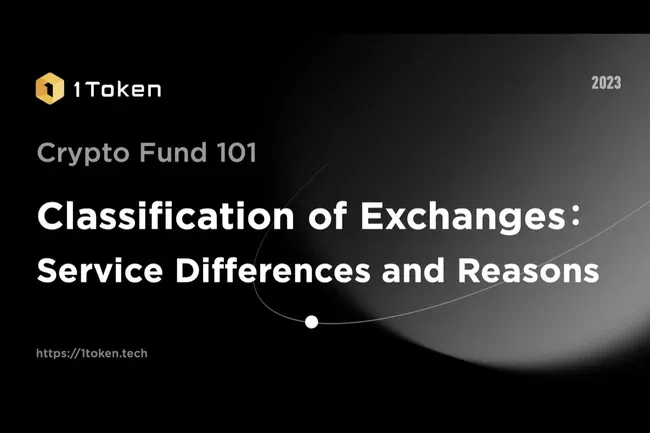 1Token

2023

Crypto Fund 101

Classification of Exchanges：
Service Differences and Reasons

https://1token.tech